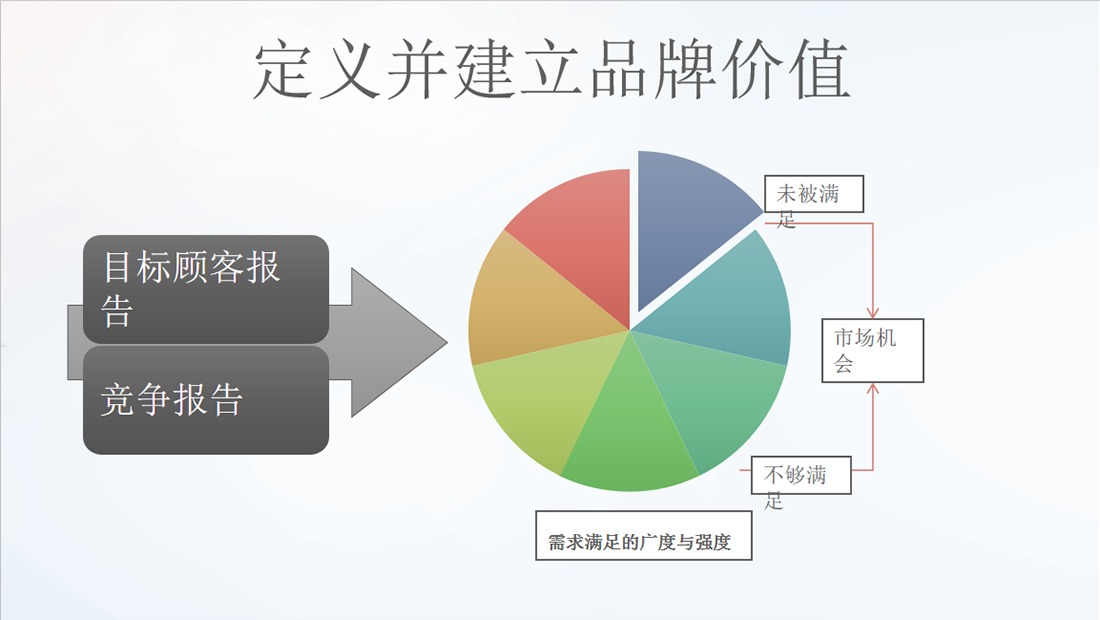 定义并建立品牌价值

目标顾客报告

竞争报告

未被满足

市场机会

不够满足

需求满足的广度与强度